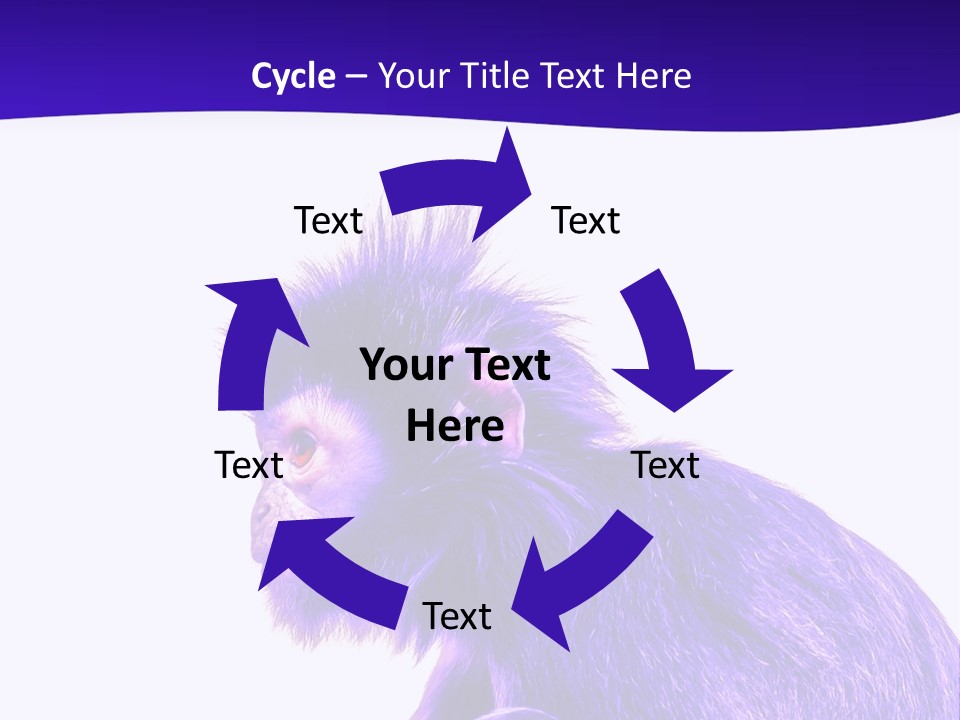 Cycle – Your Title Text Here

Text

Text

Your Text Here

Text

Text

Text